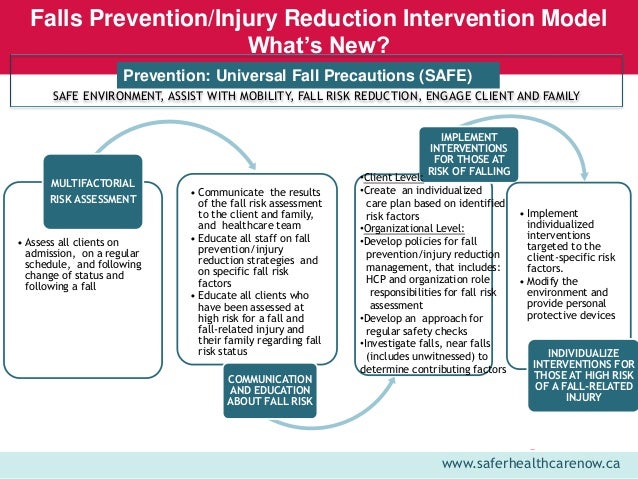 Falls Prevention/Injury Reduction Intervention Model
What's New?

Prevention: Universal Fall Precautions (SAFE)

SAFE ENVIRONMENT, ASSIST WITH MOBILITY, FALL RISK REDUCTION, ENGAGE CLIENT AND FAMILY

MULTIFACTORIAL RISK ASSESSMENT

• Assess all clients on admission, on a regular schedule, and following change of status and following a fall

• Communicate the results of the fall risk assessment to the client and family, and healthcare team
• Educate all staff on fall prevention/injury reduction strategies and on specific fall risk factors
• Educate all clients who have been assessed at high risk for a fall and fall-related injury and their family regarding fall risk status

COMMUNICATION AND EDUCATION ABOUT FALL RISK

IMPLEMENT INTERVENTIONS FOR THOSE AT RISK OF FALLING

•Client Level:
•Create an individualized care plan based on identified risk factors
•Organizational Level:
•Develop policies for fall prevention/injury reduction management, that includes: HCP and organization role responsibilities for fall risk assessment
•Develop an approach for regular safety checks
•Investigate falls, near falls (includes unwitnessed) to determine contributing factors

• Implement individualized interventions targeted to the client-specific risk factors.
• Modify the environment and provide personal protective devices

INDIVIDUALIZE INTERVENTIONS FOR THOSE AT HIGH RISK OF A FALL-RELATED INJURY

www.saferhealthcarenow.ca